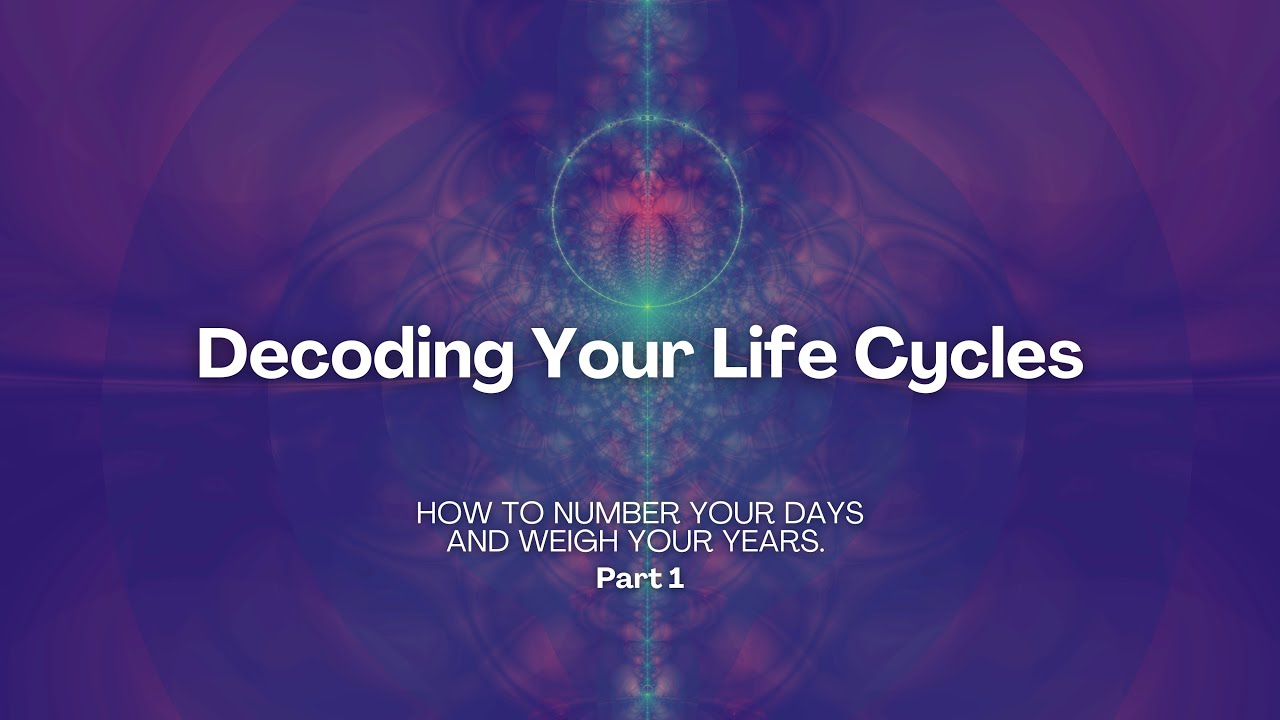 Decoding Your Life Cycles

HOW TO NUMBER YOUR DAYS AND WEIGH YOUR YEARS.

Part 1